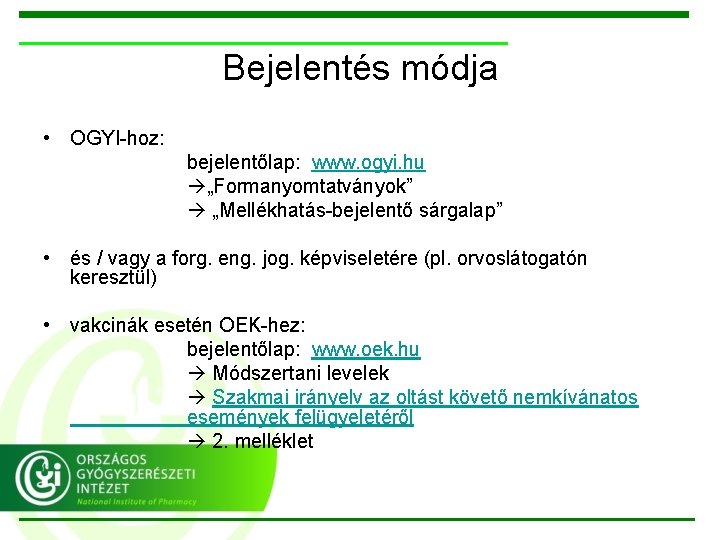 Bejelentés módja

• OGYI-hoz:

bejelentőlap: www.ogyi.hu

→„Formanyomtatványok”

→ „Mellékhatás-bejelentő sárgalap”

• és / vagy a forg. eng. jog. képviseletére (pl. orvoslátogatón keresztül)

• vakcinák esetén OEK-hez:

bejelentőlap: www.oek.hu

→ Módszertani levelek

→ Szakmai irányelv az oltást követő nemkívánatos események felügyeletéről

→ 2. melléklet

ORSZÁGOS GYÓGYSZERÉSZETI INTÉZET
National Institute of Pharmacy